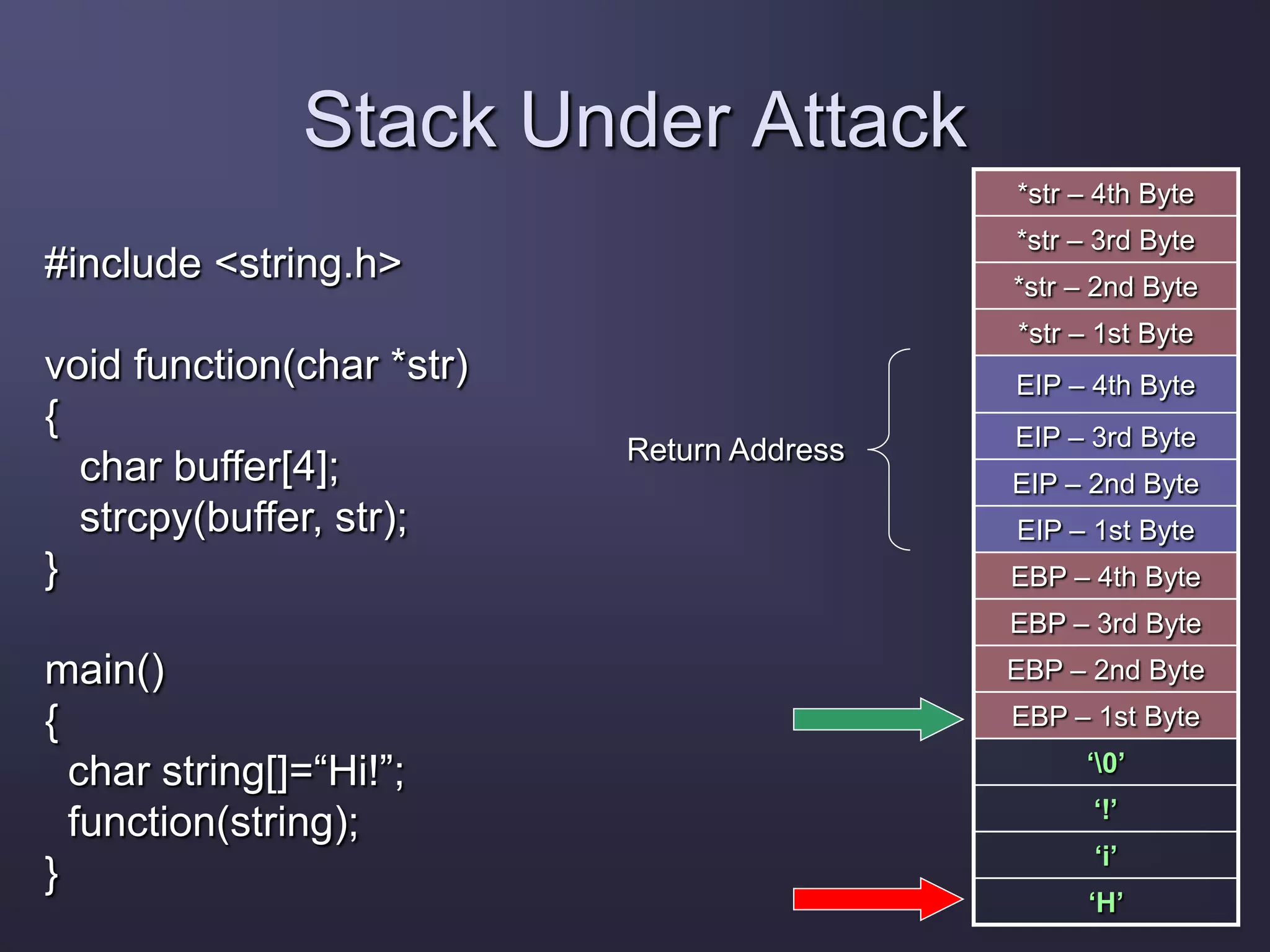 Stack Under Attack

#include <string.h>

void function(char *str)
{
char buffer[4];
strcpy(buffer, str);
}

main()
{
char string[]=“Hi!”;
function(string);
}

Return Address

*str – 4th Byte
*str – 3rd Byte
*str – 2nd Byte
*str – 1st Byte
EIP – 4th Byte
EIP – 3rd Byte
EIP – 2nd Byte
EIP – 1st Byte
EBP – 4th Byte
EBP – 3rd Byte
EBP – 2nd Byte
EBP – 1st Byte
‘\0’
‘!’
‘i’
‘H’